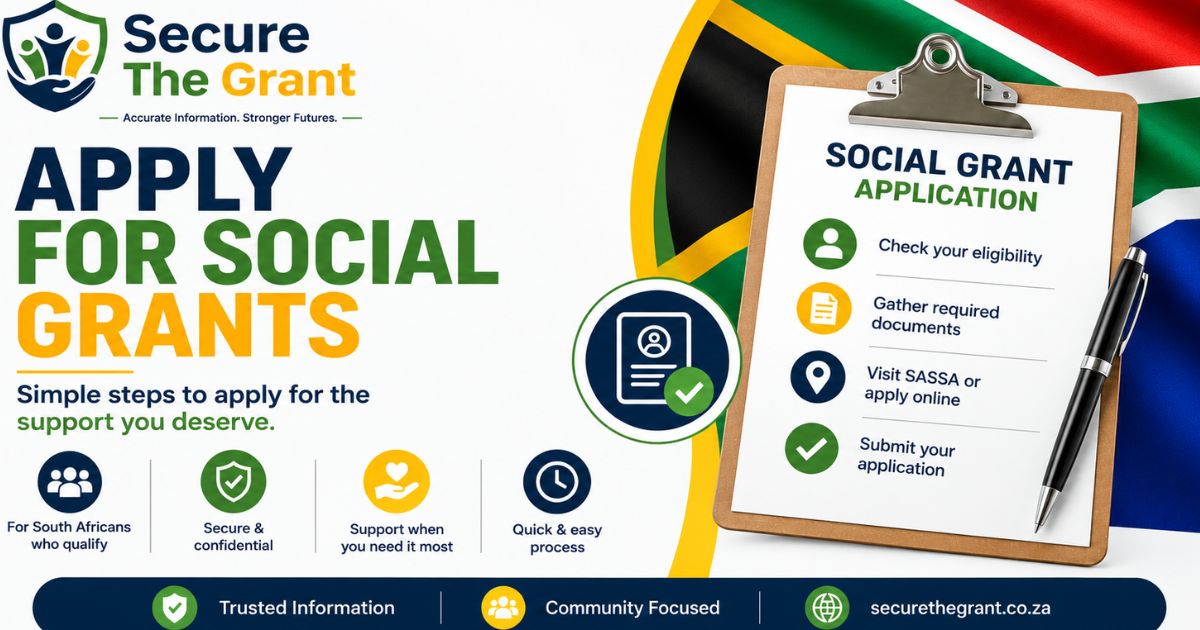 Secure
The Grant

Accurate Information. Stronger Futures.

APPLY
FOR SOCIAL
GRANTS

Simple steps to apply for the support you deserve.

For South Africans who qualify

Secure & confidential

Support when you need it most

Quick & easy process

SOCIAL GRANT
APPLICATION

Check your eligibility

Gather required documents

Visit SASSA or apply online

Submit your application

Trusted Information

Community Focused

securethegrant.co.za